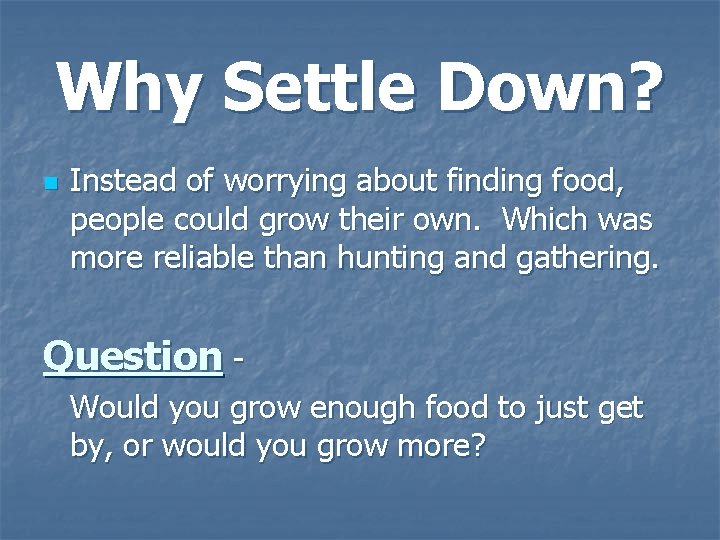 Why Settle Down?

Instead of worrying about finding food, people could grow their own. Which was more reliable than hunting and gathering.

Question -

Would you grow enough food to just get by, or would you grow more?